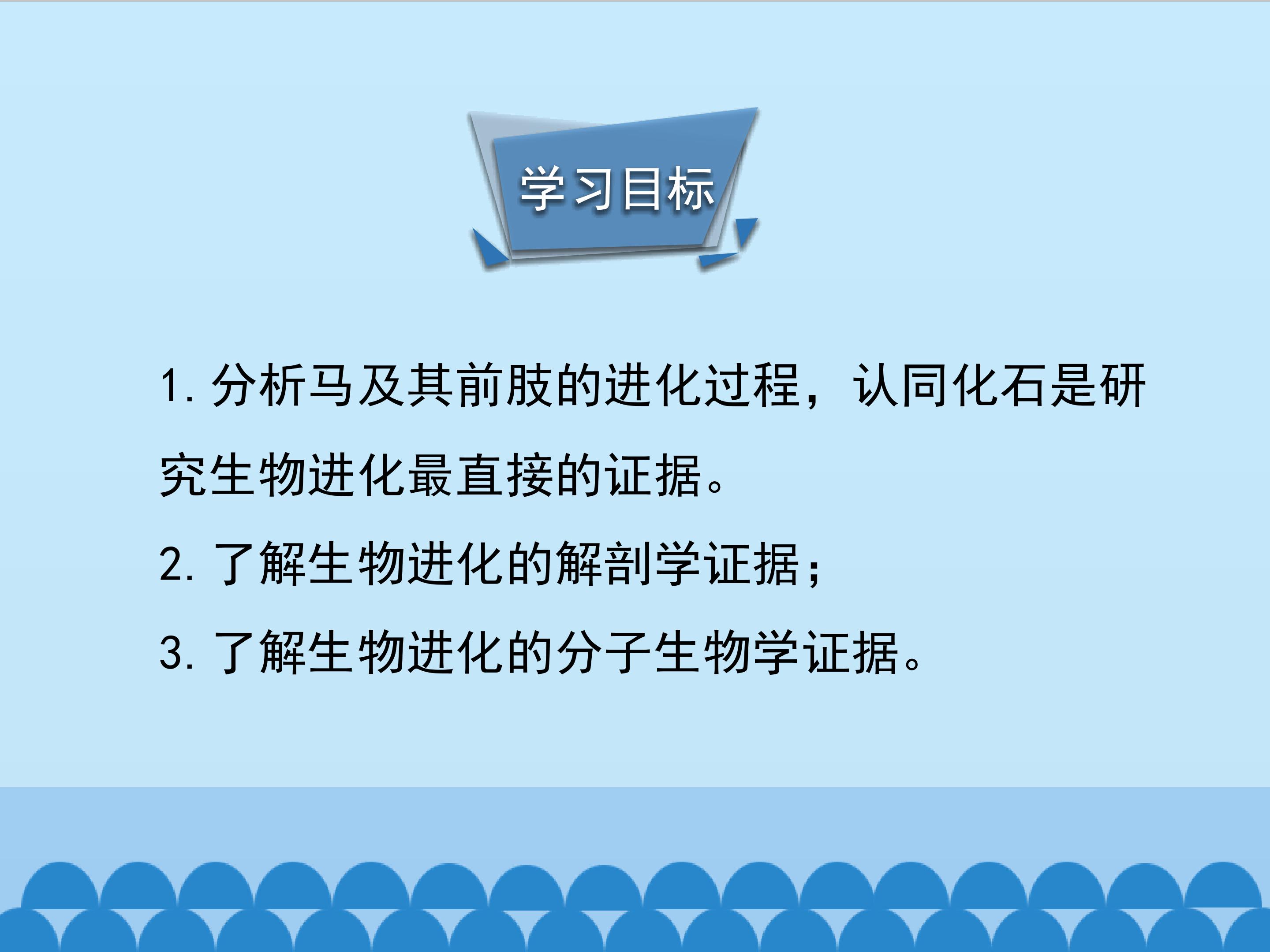 学习目标

1.分析马及其前肢的进化过程，认同化石是研究生物进化最直接的证据。

2.了解生物进化的解剖学证据；

3.了解生物进化的分子生物学证据。